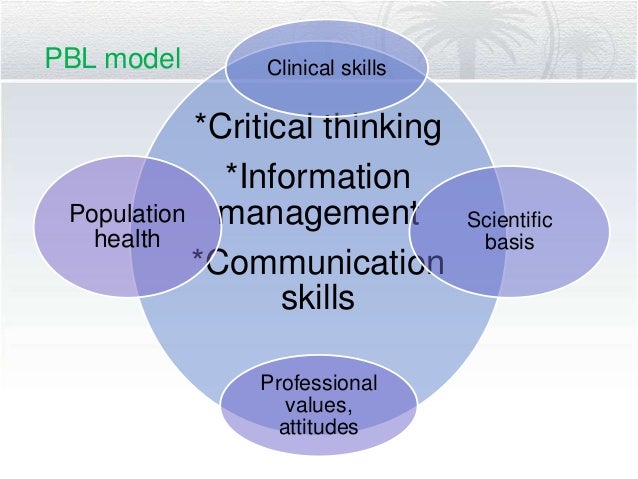 PBL model

Clinical skills

*Critical thinking
*Information management
*Communication skills

Population health

Scientific basis

Professional values, attitudes